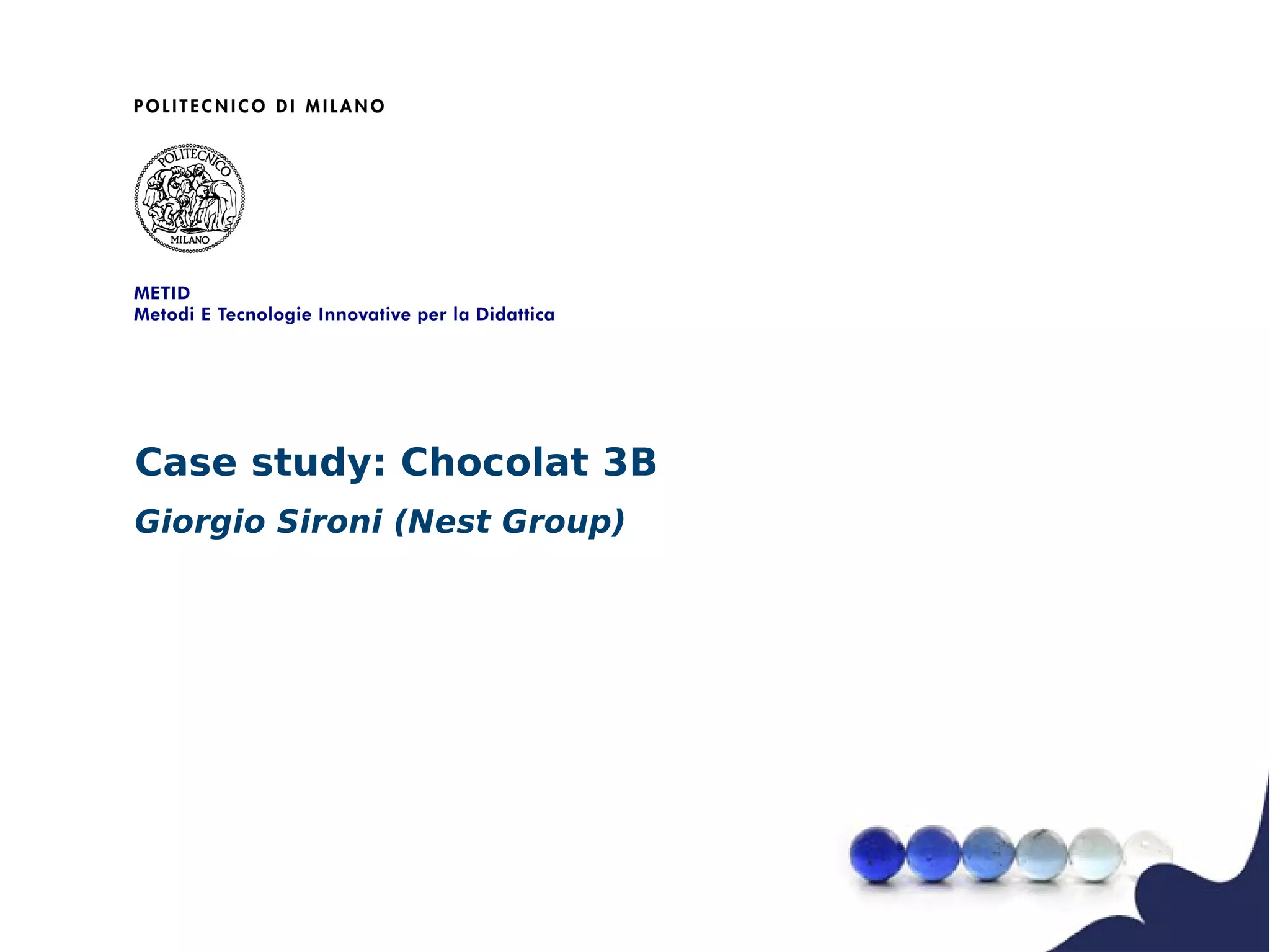 POLITECNICO DI MILANO

POLITECNICO
MILANO

METID
Metodi E Tecnologie Innovative per la Didattica

Case study: Chocolat 3B

Giorgio Sironi (Nest Group)